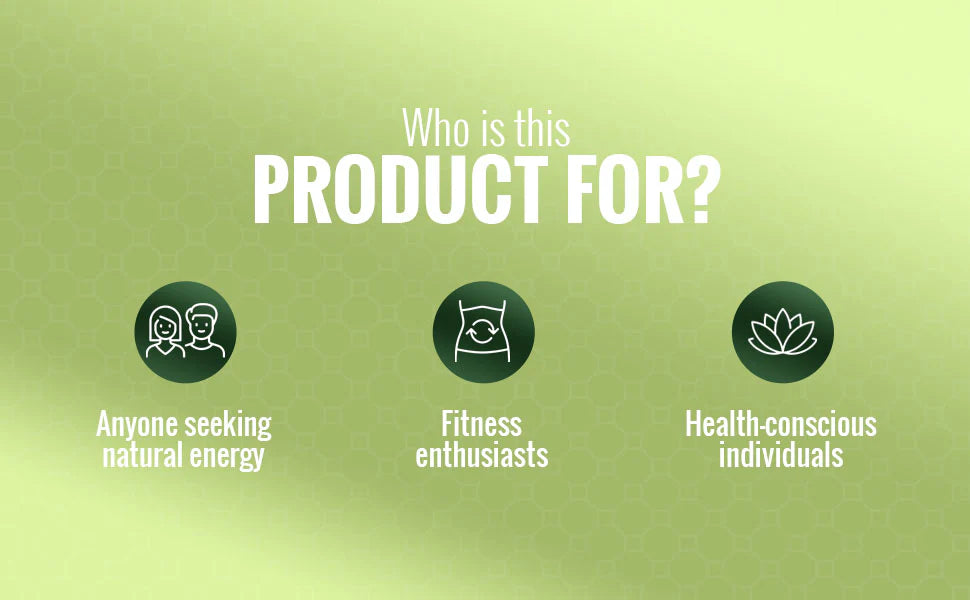 Who is this
PRODUCT FOR?

Anyone seeking natural energy

Fitness enthusiasts

Health-conscious individuals